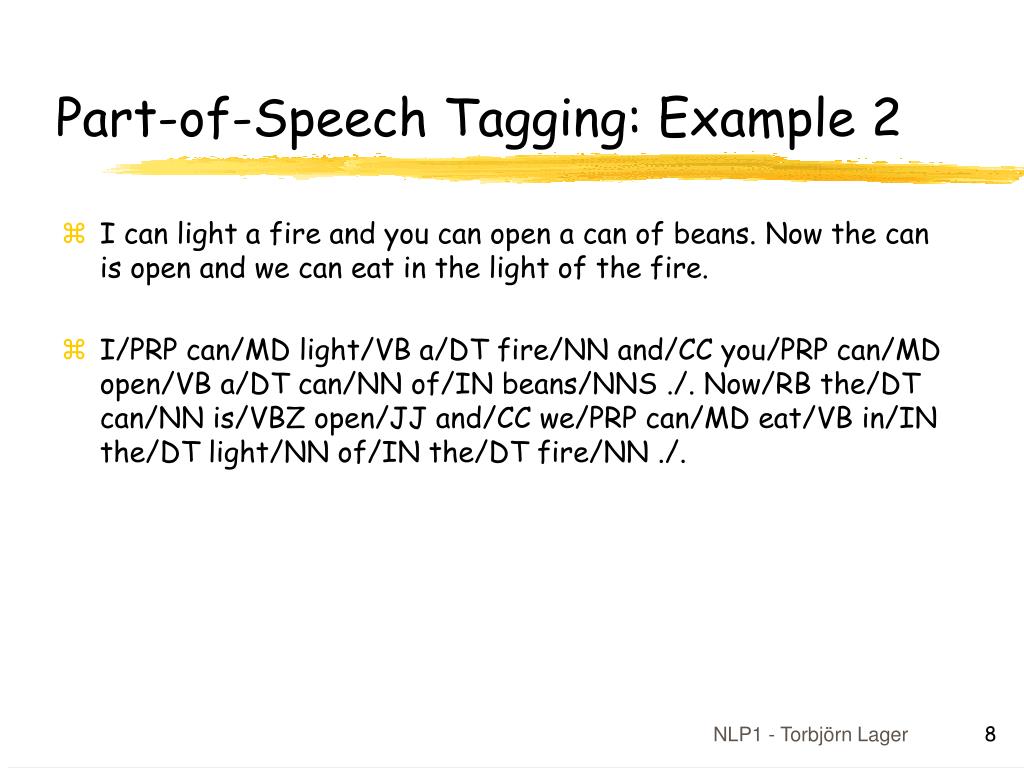 Part-of-Speech Tagging: Example 2

⌘ I can light a fire and you can open a can of beans. Now the can is open and we can eat in the light of the fire.

⌘ I/PRP can/MD light/VB a/DT fire/NN and/CC you/PRP can/MD open/VB a/DT can/NN of/IN beans/NNS ./. Now/RB the/DT can/NN is/VBZ open/JJ and/CC we/PRP can/MD eat/VB in/IN the/DT light/NN of/IN the/DT fire/NN ./.

NLP1 - Torbjörn Lager

8